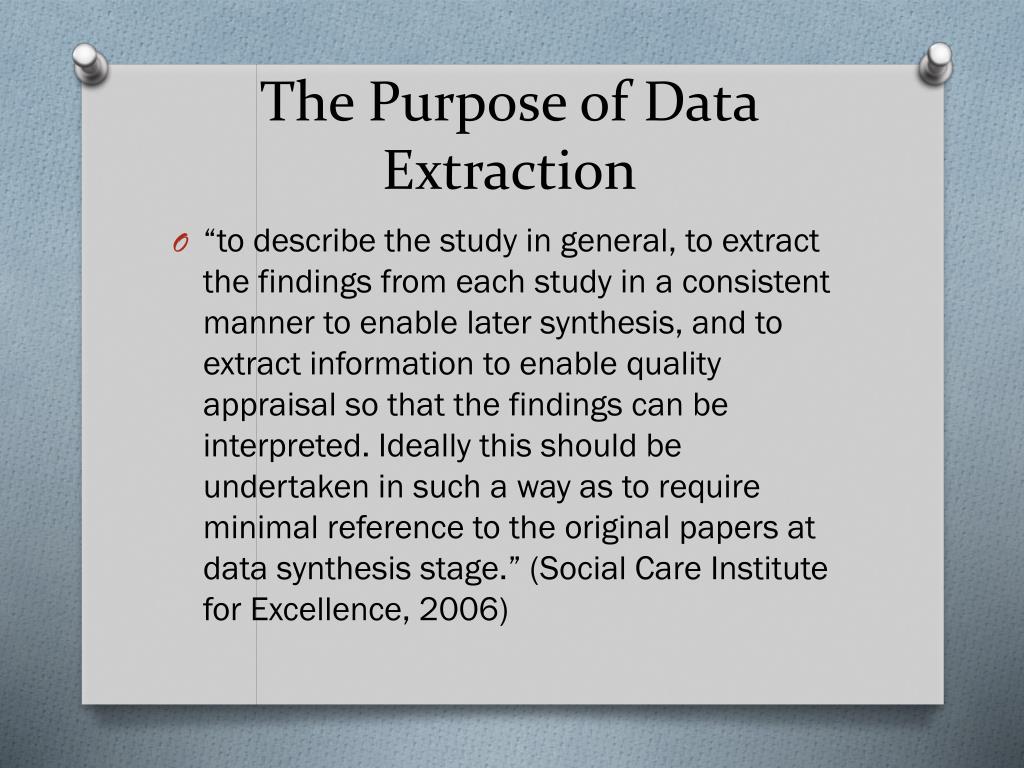 The Purpose of Data Extraction

O “to describe the study in general, to extract the findings from each study in a consistent manner to enable later synthesis, and to extract information to enable quality appraisal so that the findings can be interpreted. Ideally this should be undertaken in such a way as to require minimal reference to the original papers at data synthesis stage.” (Social Care Institute for Excellence, 2006)